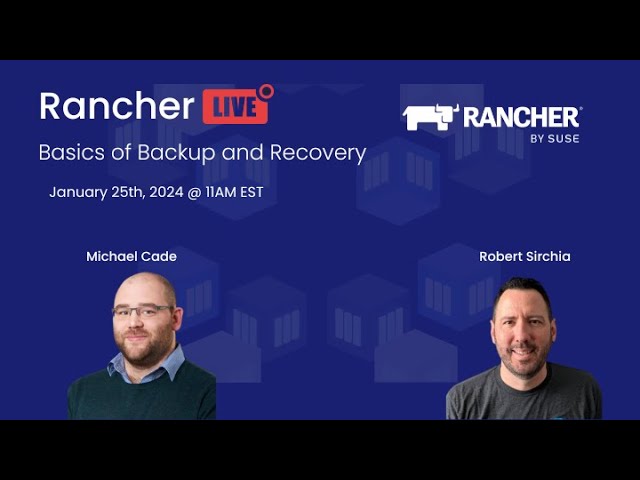 Rancher LIVE

RANCHER®
BY SUSE

Basics of Backup and Recovery

January 25th, 2024 @ 11AM EST

Michael Cade

Robert Sirchia